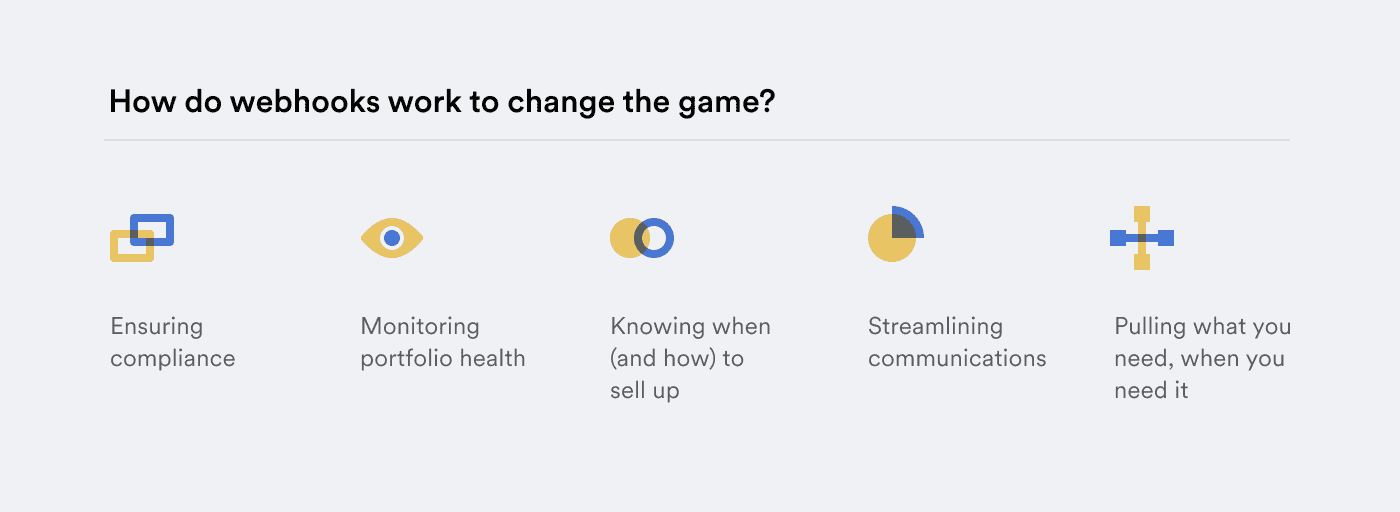 How do webhooks work to change the game?

Ensuring compliance

Monitoring portfolio health

Knowing when (and how) to sell up

Streamlining communications

Pulling what you need, when you need it